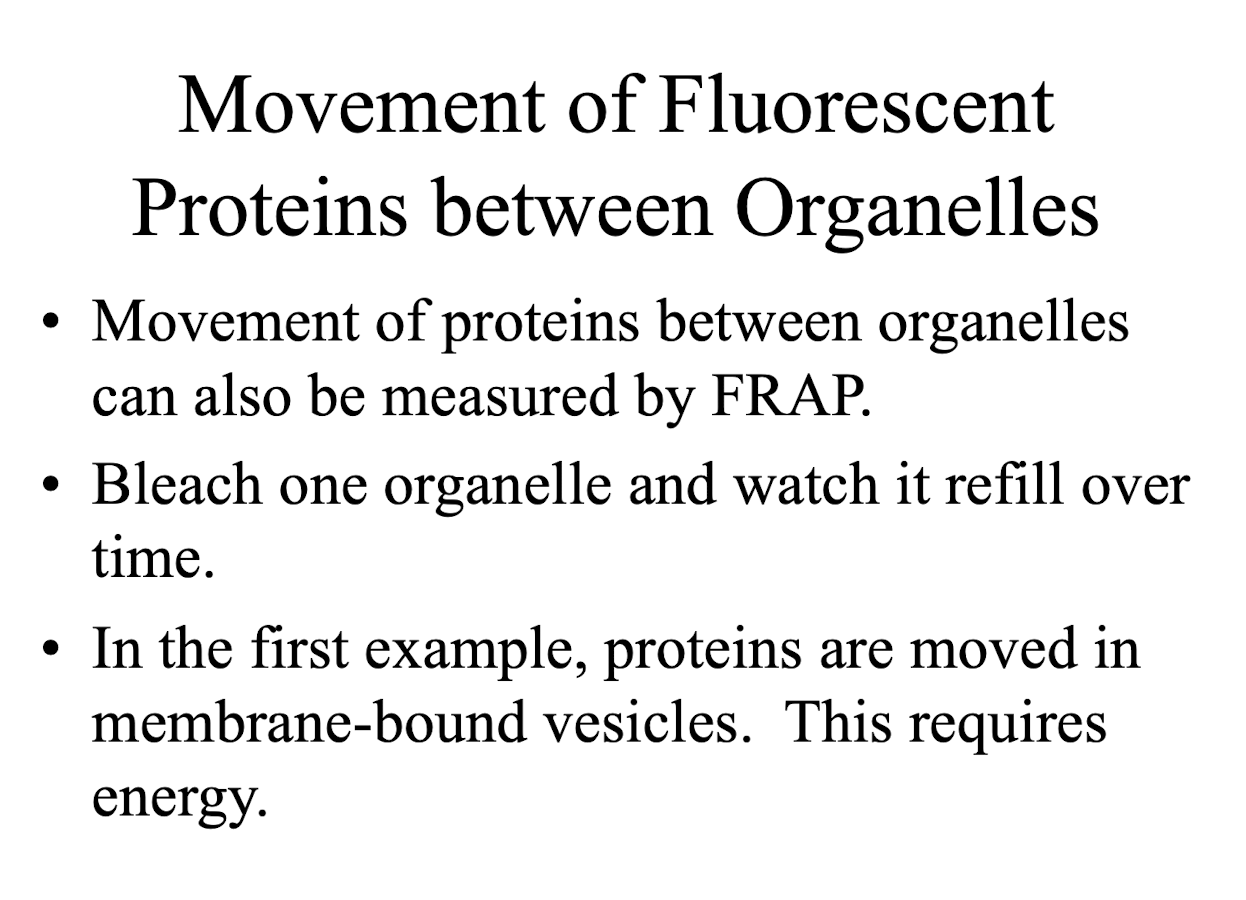 Movement of Fluorescent Proteins between Organelles

• Movement of proteins between organelles can also be measured by FRAP.

• Bleach one organelle and watch it refill over time.

• In the first example, proteins are moved in membrane-bound vesicles. This requires energy.